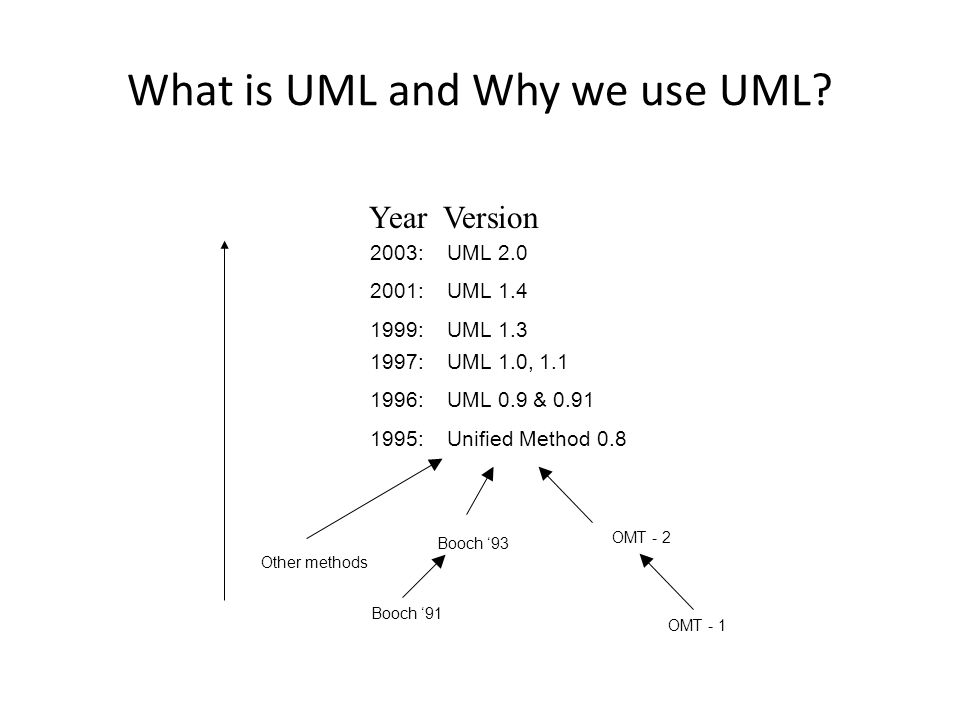 What is UML and Why we use UML?

Year Version

2003: UML 2.0

2001: UML 1.4

1999: UML 1.3

1997: UML 1.0, 1.1

1996: UML 0.9 & 0.91

1995: Unified Method 0.8

Other methods

Booch ‘93

OMT - 2

Booch ‘91

OMT - 1